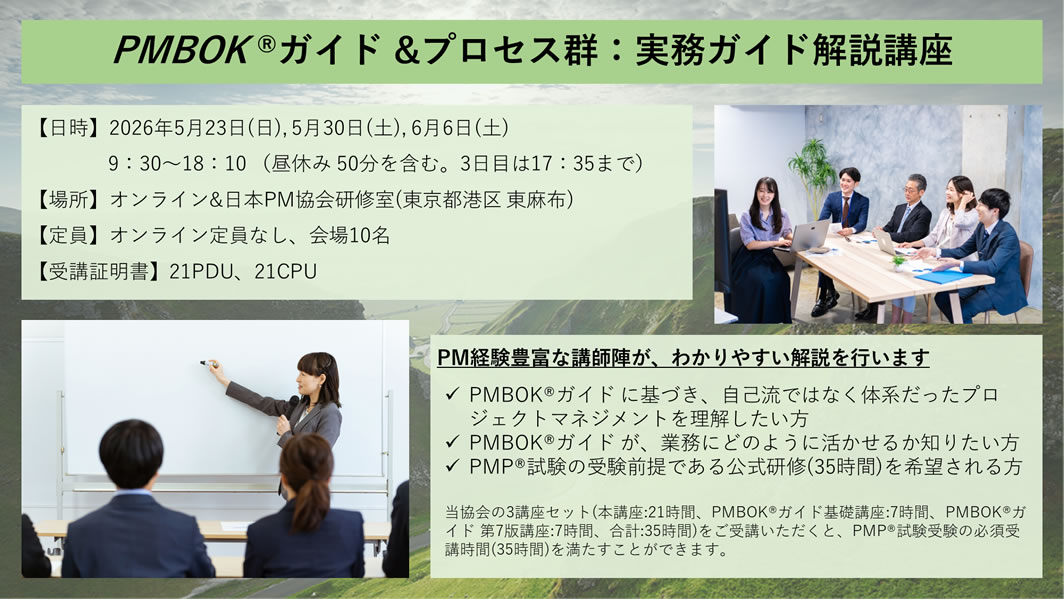 PMBOK®ガイド &プロセス群：実務ガイド解説講座

【日時】2026年5月23日(日),5月30日(土),6月6日(土)
9：30～18：10 （昼休み 50分を含む。3日目は17：35まで）
【場所】オンライン&日本PM協会研修室(東京都港区 東麻布)
【定員】オンライン定員なし、会場10名
【受講証明書】21PDU、21CPU

PM経験豊富な講師陣が、わかりやすい解説を行います

✓ PMBOK®ガイド に基づき、自己流ではなく体系だったプロジェクトマネジメントを理解したい方
✓ PMBOK®ガイド が、業務にどのように活かせるか知りたい方
✓ PMP®試験の受験前提である公式研修(35時間)を希望される方

当協会の3講座セット(本講座:21時間、PMBOK®ガイド基礎講座:7時間、PMBOK®ガイド 第7版講座:7時間、合計:35時間)をご受講いただくと、PMP®試験受験の必須受講時間(35時間)を満たすことができます。